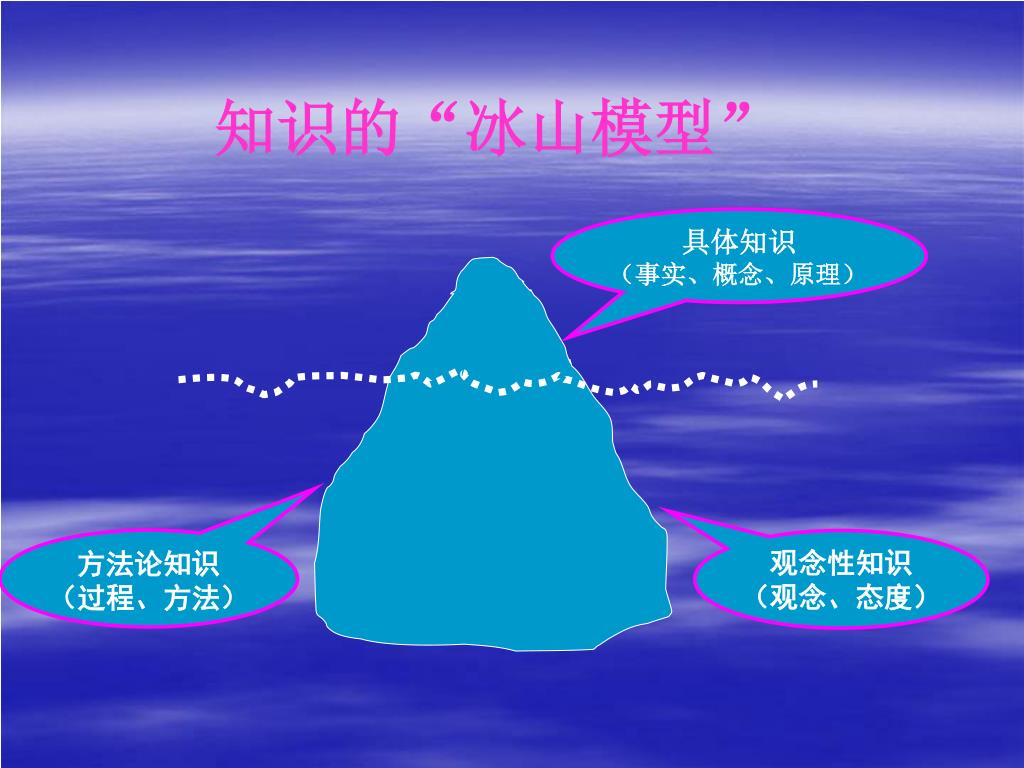 知识的“冰山模型”

具体知识
（事实、概念、原理）

方法论知识
（过程、方法）

观念性知识
（观念、态度）